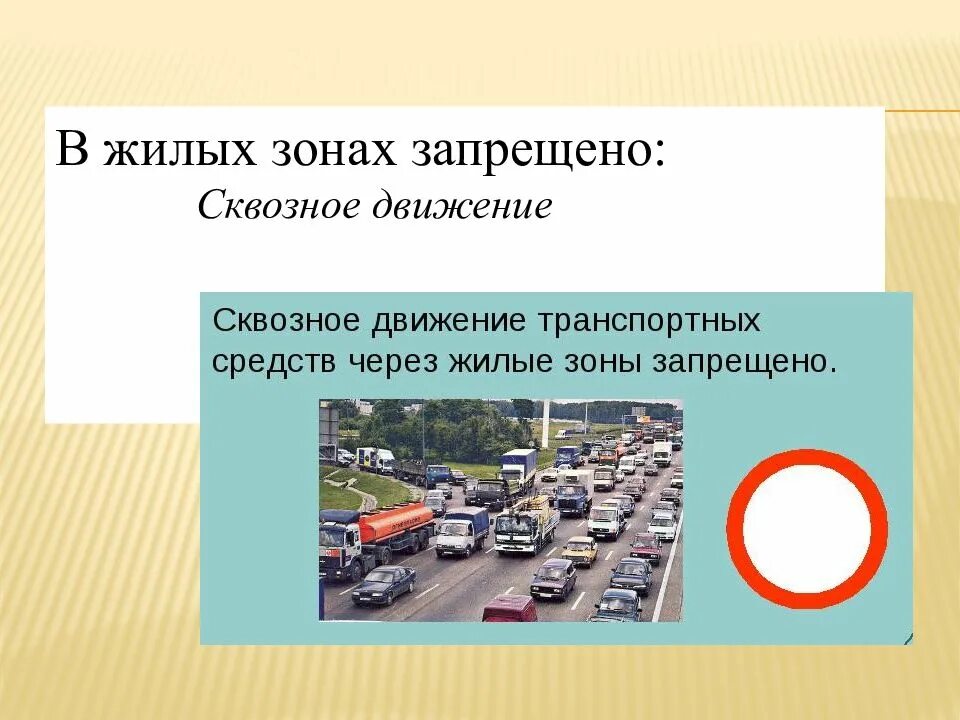 В жилых зонах запрещено:
Сквозное движение

Сквозное движение транспортных средств через жилые зоны запрещено.